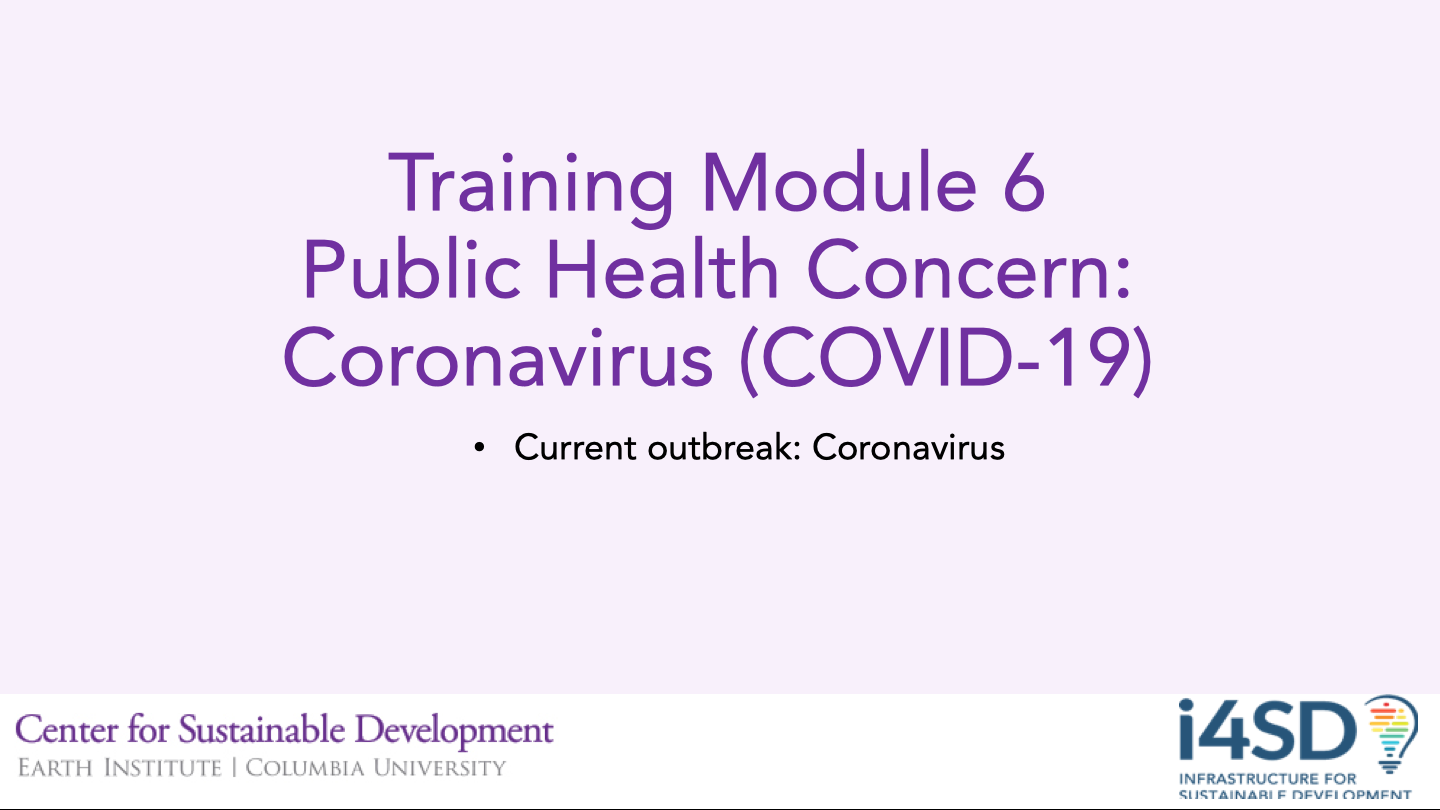 Training Module 6
Public Health Concern:
Coronavirus (COVID-19)

• Current outbreak: Coronavirus

Center for Sustainable Development
EARTH INSTITUTE | COLUMBIA UNIVERSITY

i4SD
INFRASTRUCTURE FOR
SUSTAINABLE DEVELOPMENT